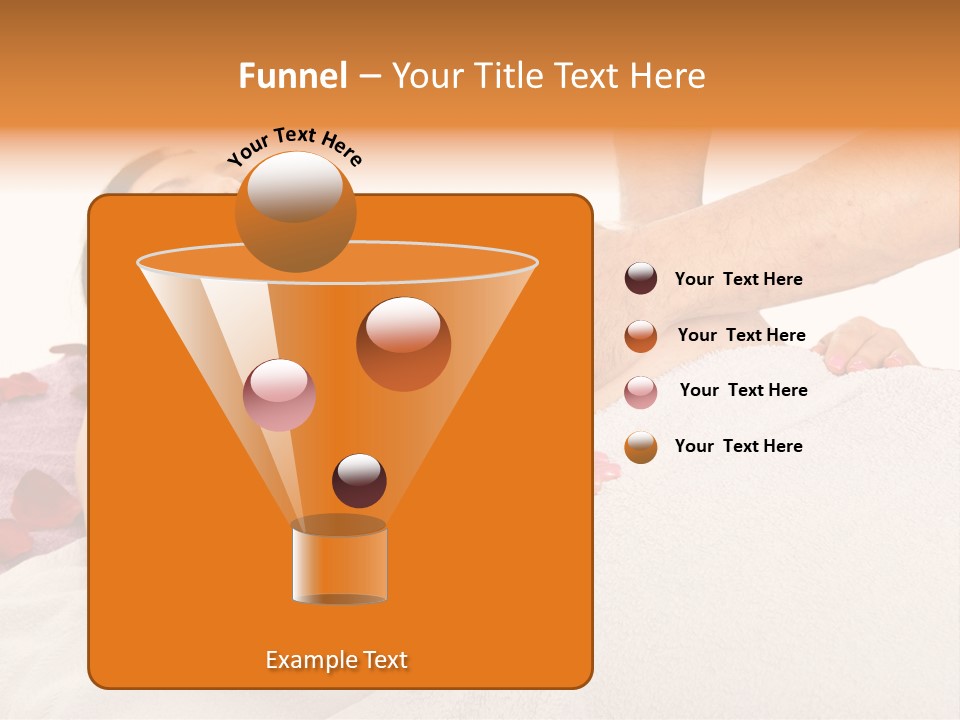 Funnel – Your Title Text Here

Your Text Here

Your Text Here

Your Text Here

Your Text Here

Your Text Here

Example Text